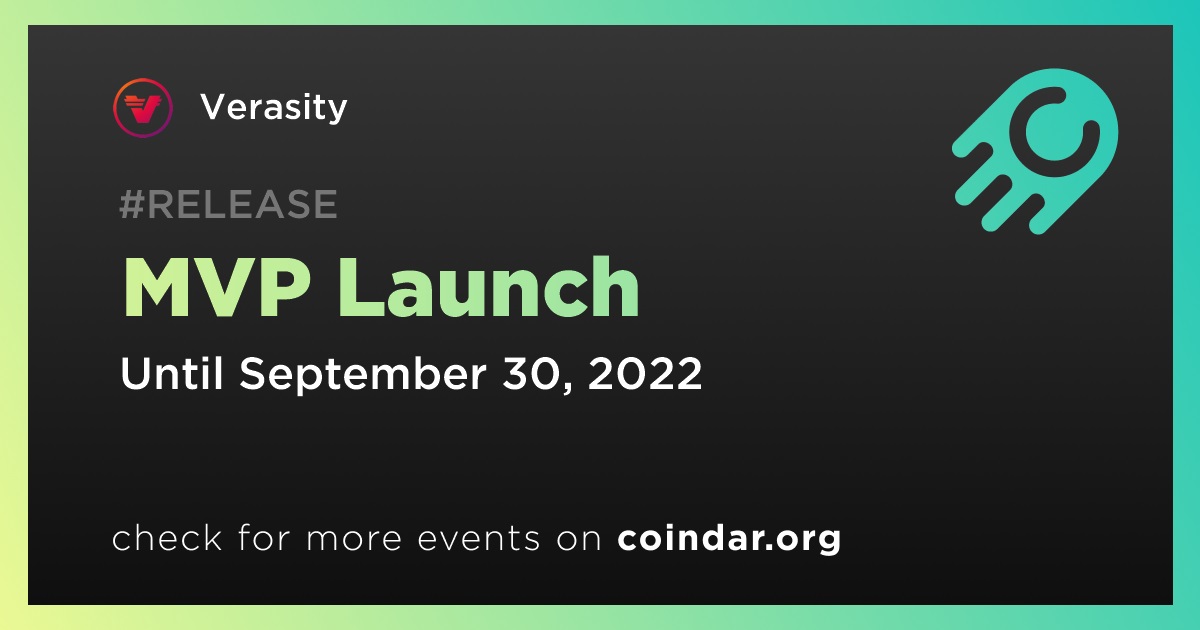 Verasity

#RELEASE

MVP Launch

Until September 30, 2022

check for more events on coindar.org